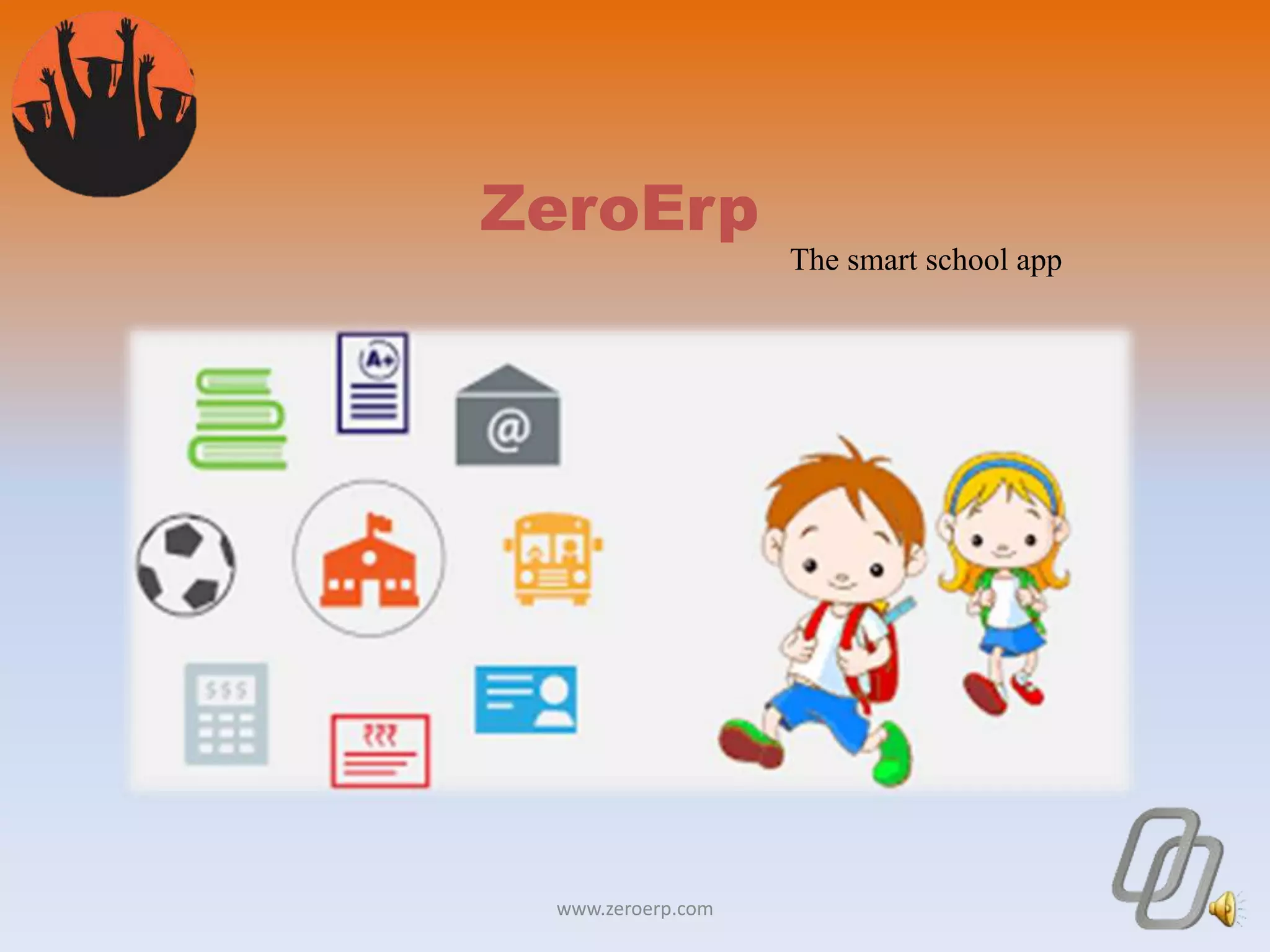 ZeroErp

The smart school app

A+

@

$$$

₹₹₹

www.zeroerp.com